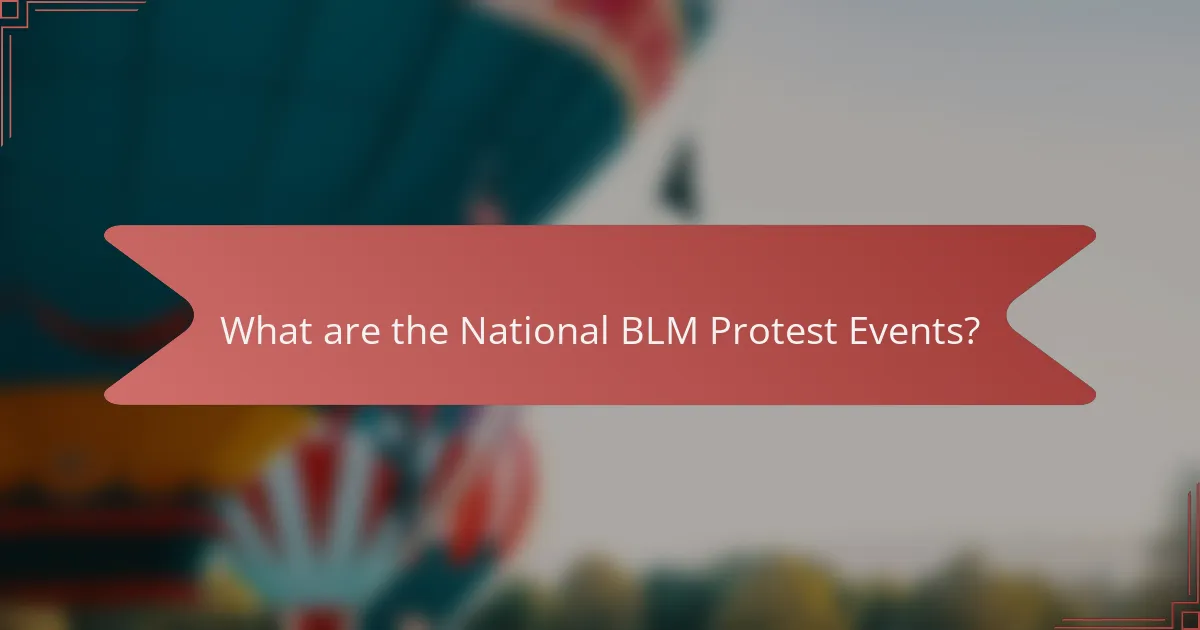 What are the National BLM Protest Events?